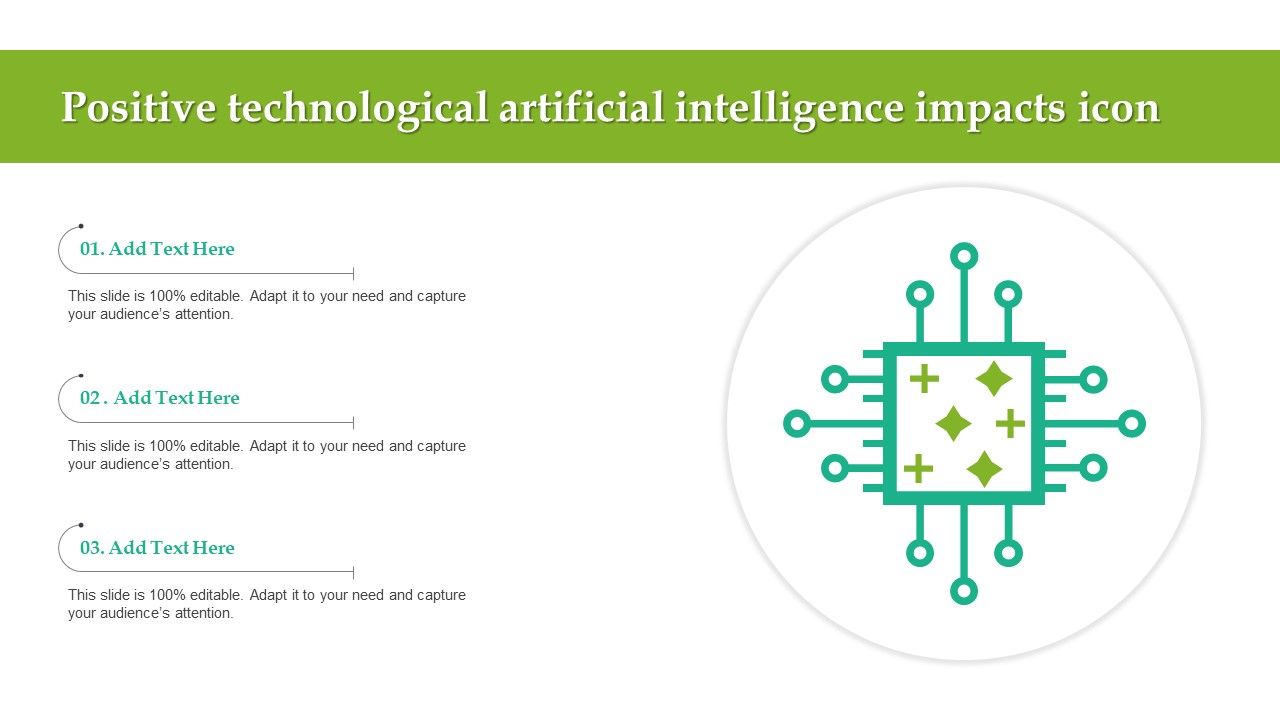 Positive technological artificial intelligence impacts icon

01. Add Text Here

This slide is 100% editable. Adapt it to your need and capture your audience's attention.

02 . Add Text Here

This slide is 100% editable. Adapt it to your need and capture your audience's attention.

03. Add Text Here

This slide is 100% editable. Adapt it to your need and capture your audience's attention.